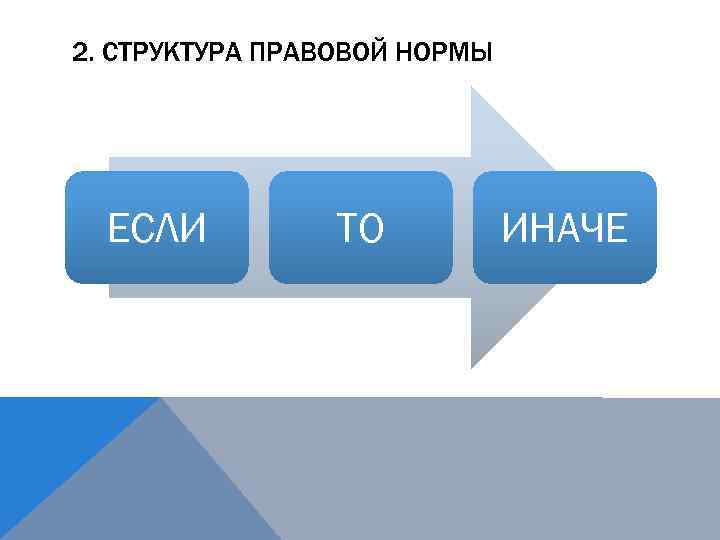 2. СТРУКТУРА ПРАВОВОЙ НОРМЫ

ЕСЛИ

ТО

ИНАЧЕ